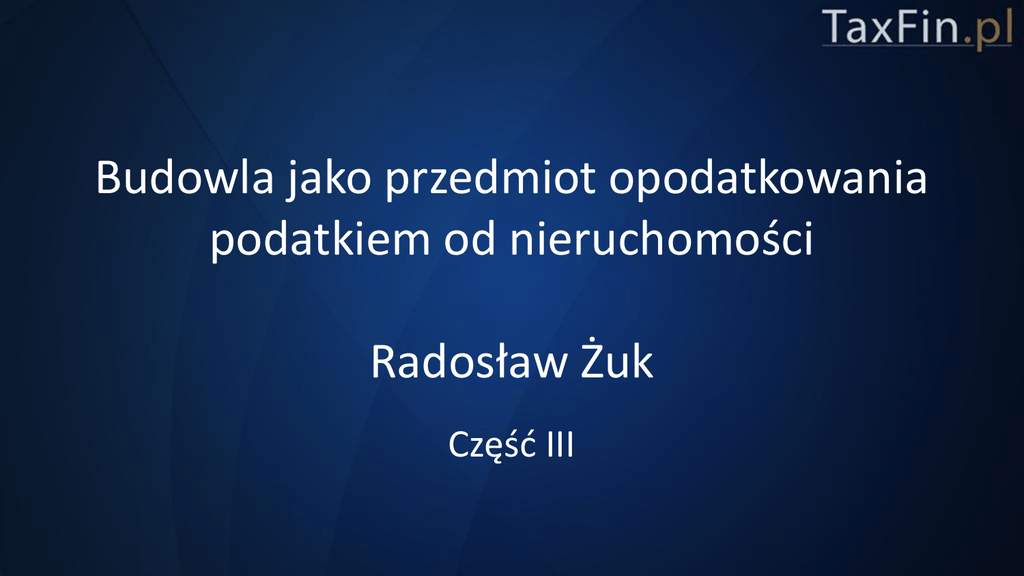 TaxFin.pl

Budowla jako przedmiot opodatkowania podatkiem od nieruchomości

Radosław Żuk

Część III